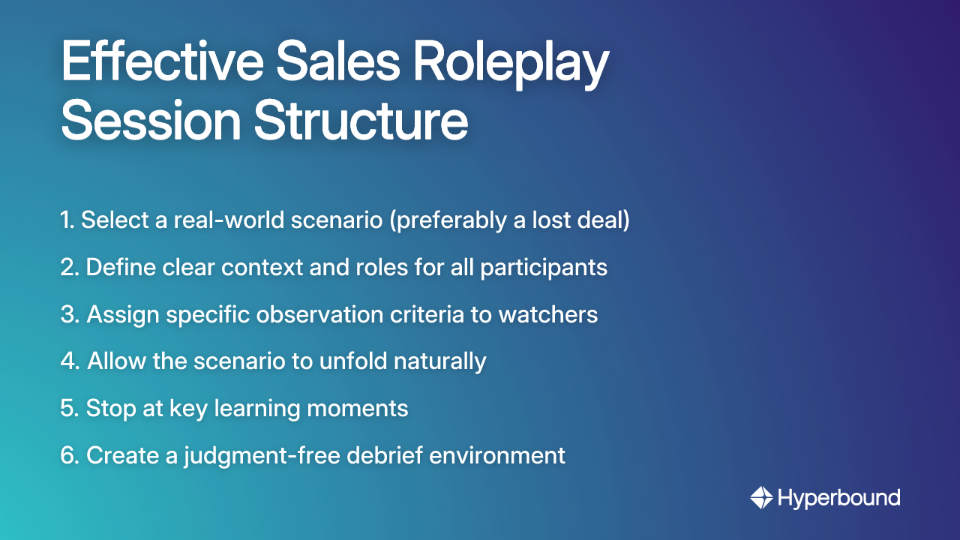 Effective Sales Roleplay Session Structure

1. Select a real-world scenario (preferably a lost deal)
2. Define clear context and roles for all participants
3. Assign specific observation criteria to watchers
4. Allow the scenario to unfold naturally
5. Stop at key learning moments
6. Create a judgment-free debrief environment

Hyperbound